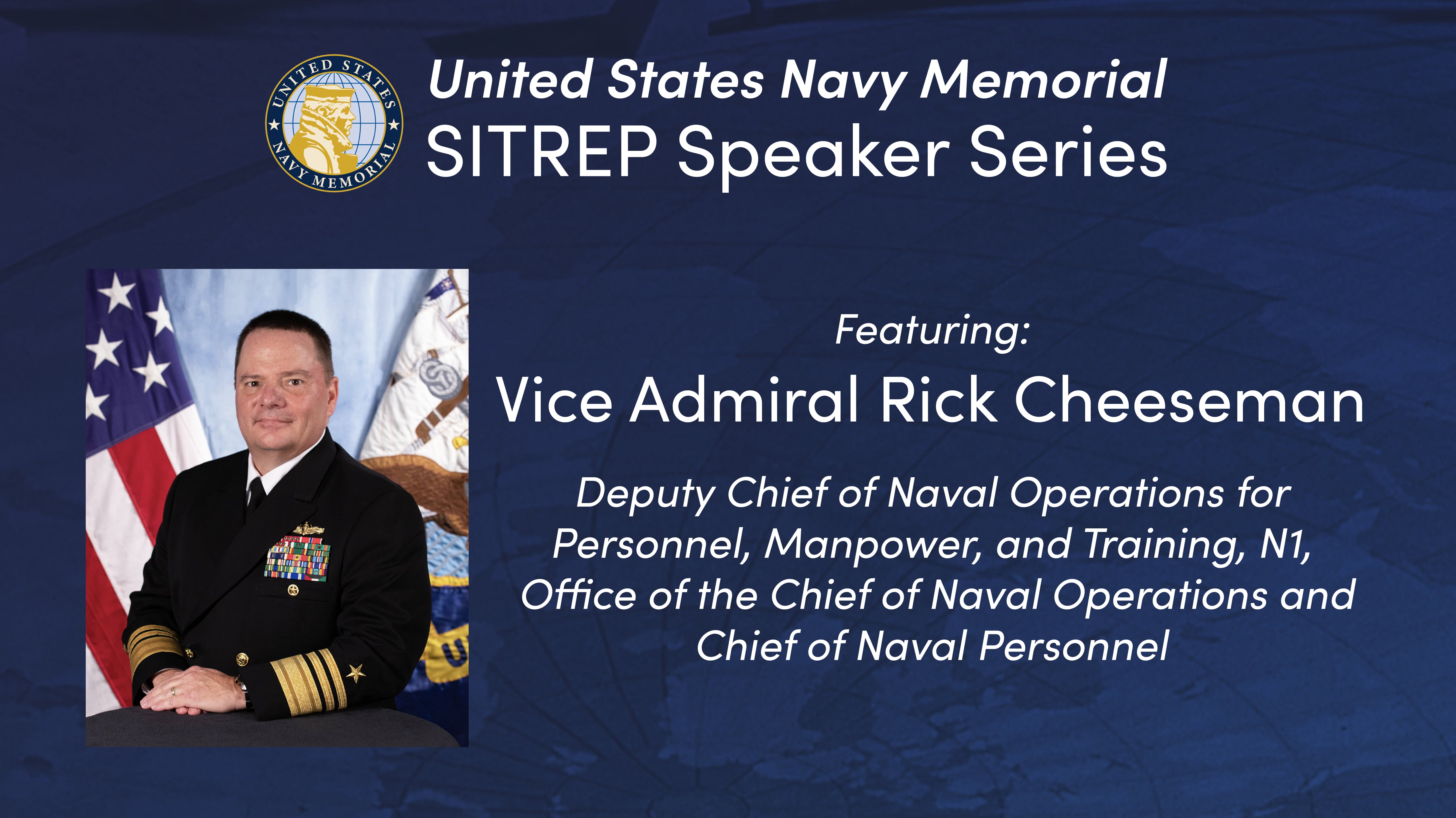 UNITED STATES NAVY MEMORIAL

United States Navy Memorial
SITREP Speaker Series

Featuring:

Vice Admiral Rick Cheeseman

Deputy Chief of Naval Operations for Personnel, Manpower, and Training, N1, Office of the Chief of Naval Operations and Chief of Naval Personnel